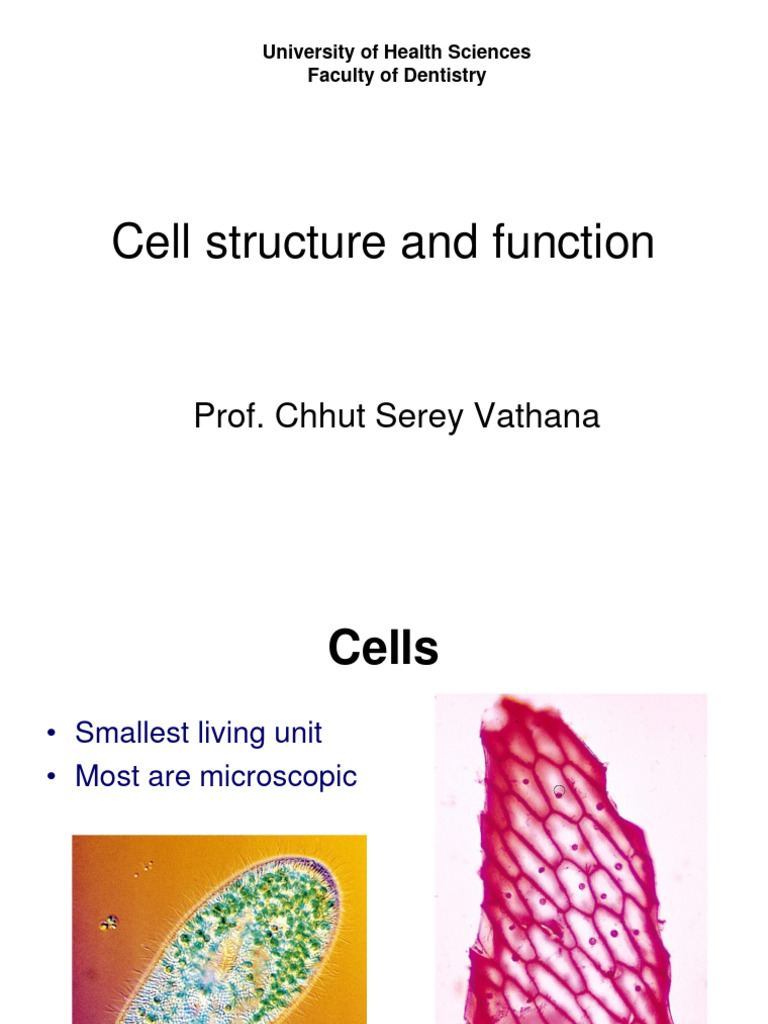 University of Health Sciences
Faculty of Dentistry

Cell structure and function

Prof. Chhut Serey Vathana

Cells

• Smallest living unit
• Most are microscopic